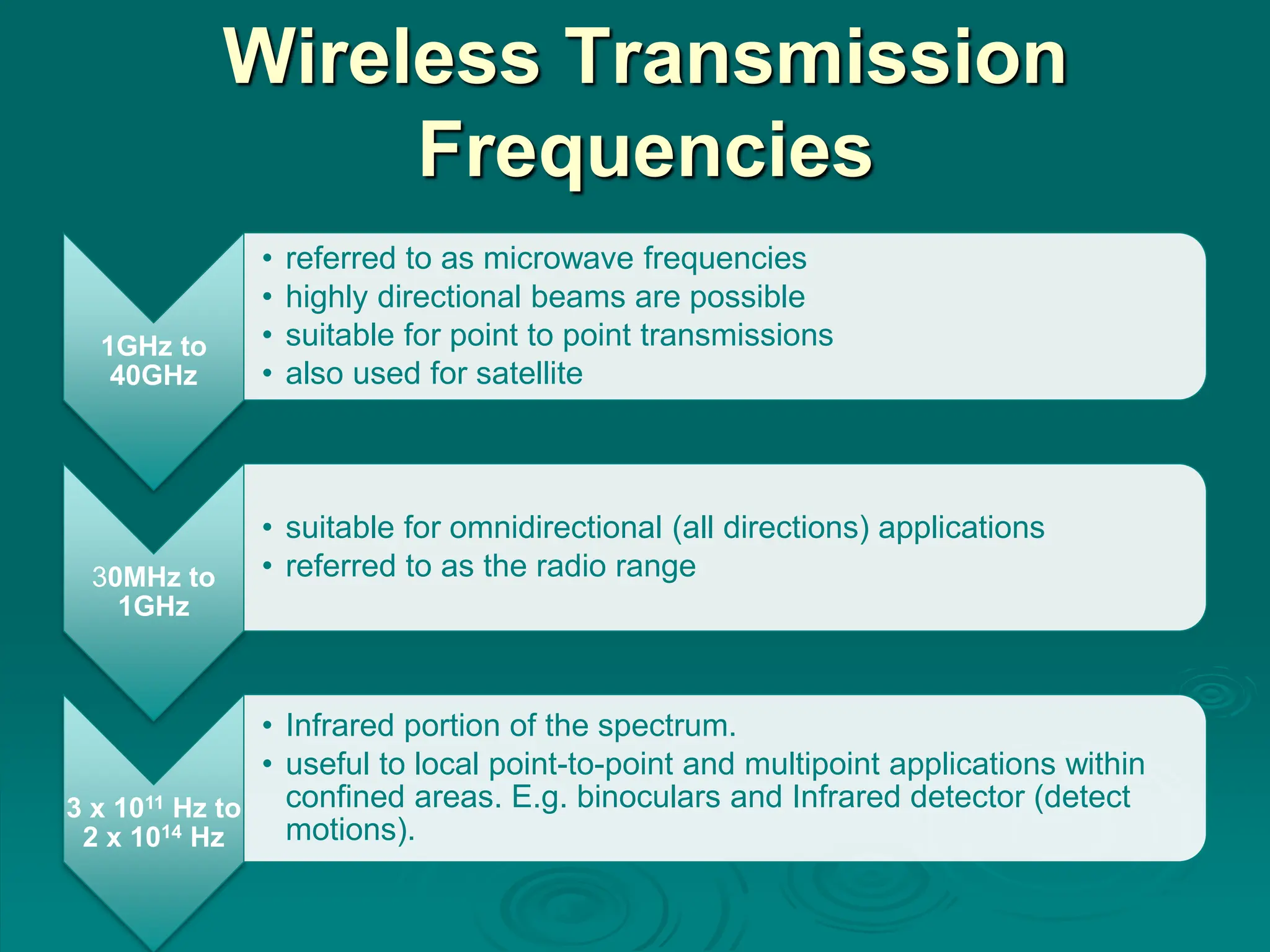 Wireless Transmission Frequencies

1GHz to 40GHz

• referred to as microwave frequencies
• highly directional beams are possible
• suitable for point to point transmissions
• also used for satellite

30MHz to 1GHz

• suitable for omnidirectional (all directions) applications
• referred to as the radio range

$3 \times 10^{11}$ Hz to $2 \times 10^{14}$ Hz

• Infrared portion of the spectrum.
• useful to local point-to-point and multipoint applications within confined areas. E.g. binoculars and Infrared detector (detect motions).